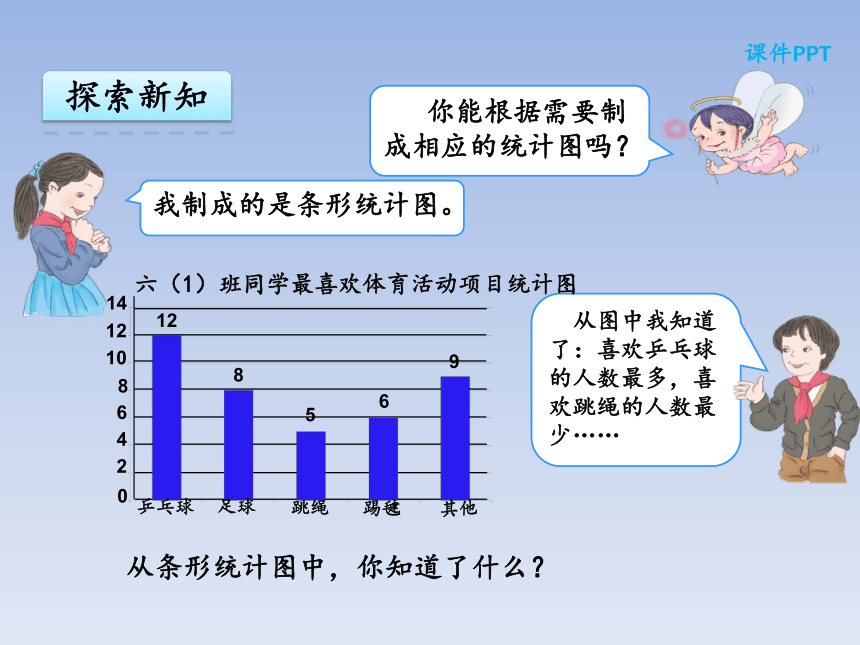 课件PPT

探索新知

你能根据需要制成相应的统计图吗？

我制成的是条形统计图。

六（1）班同学最喜欢体育活动项目统计图

14
12
10
8
6
4
2
0

12
8
5
6
9

乒乓球 足球 跳绳 踢毽 其他

从图中我知道了：喜欢乒乓球的人数最多，喜欢跳绳的人数最少……

从条形统计图中，你知道了什么？